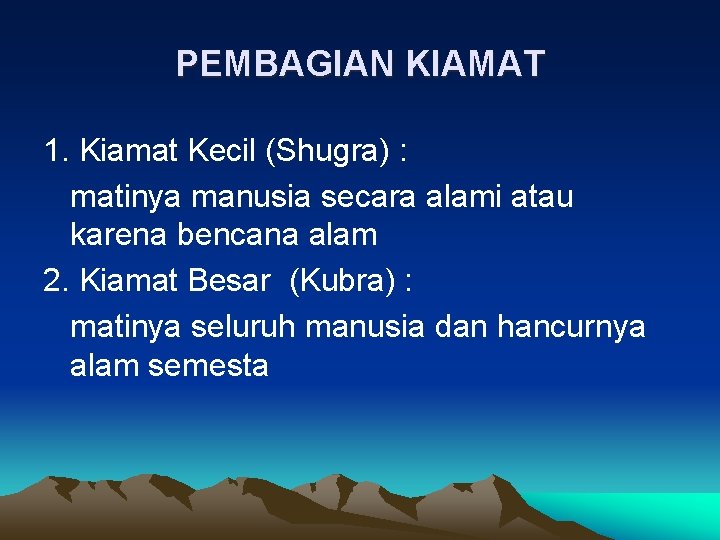 PEMBAGIAN KIAMAT

1. Kiamat Kecil (Shugra) :

matinya manusia secara alami atau karena bencana alam

2. Kiamat Besar (Kubra) :

matinya seluruh manusia dan hancurnya alam semesta